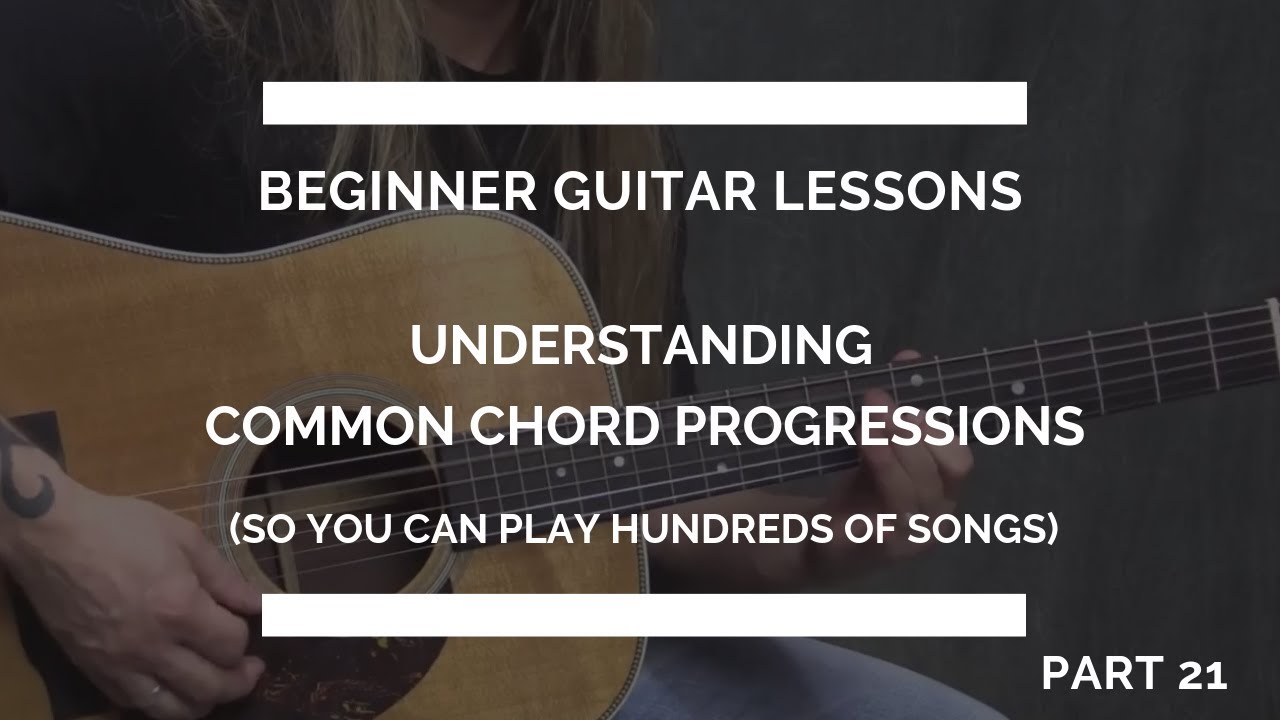 BEGINNER GUITAR LESSONS

UNDERSTANDING
COMMON CHORD PROGRESSIONS

(SO YOU CAN PLAY HUNDREDS OF SONGS)

PART 21